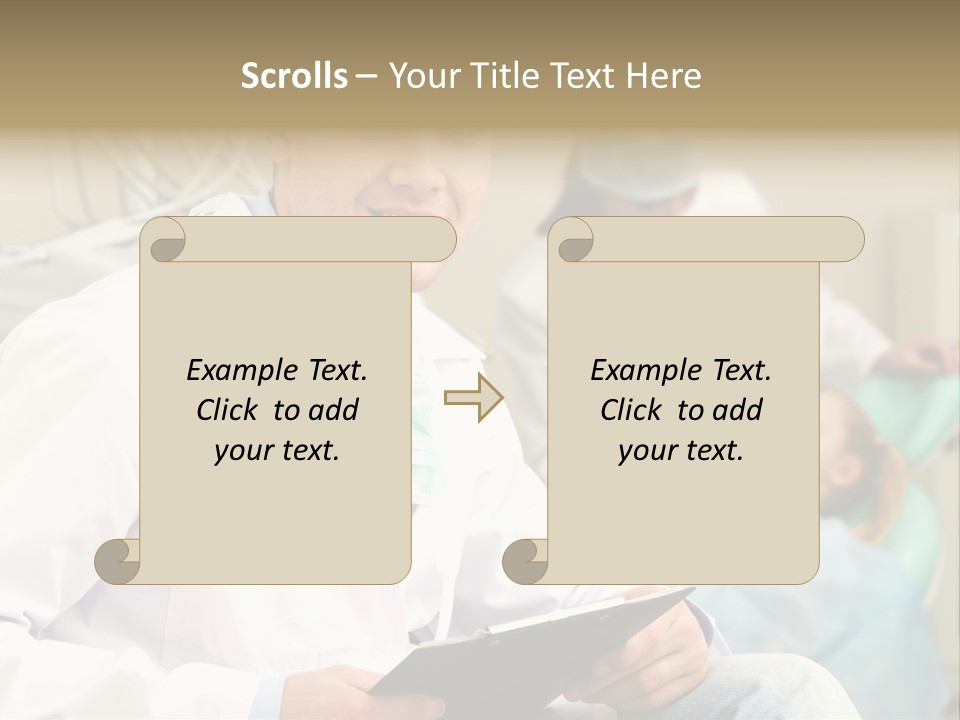 Scrolls – Your Title Text Here

Example Text. Click to add your text.

Example Text. Click to add your text.